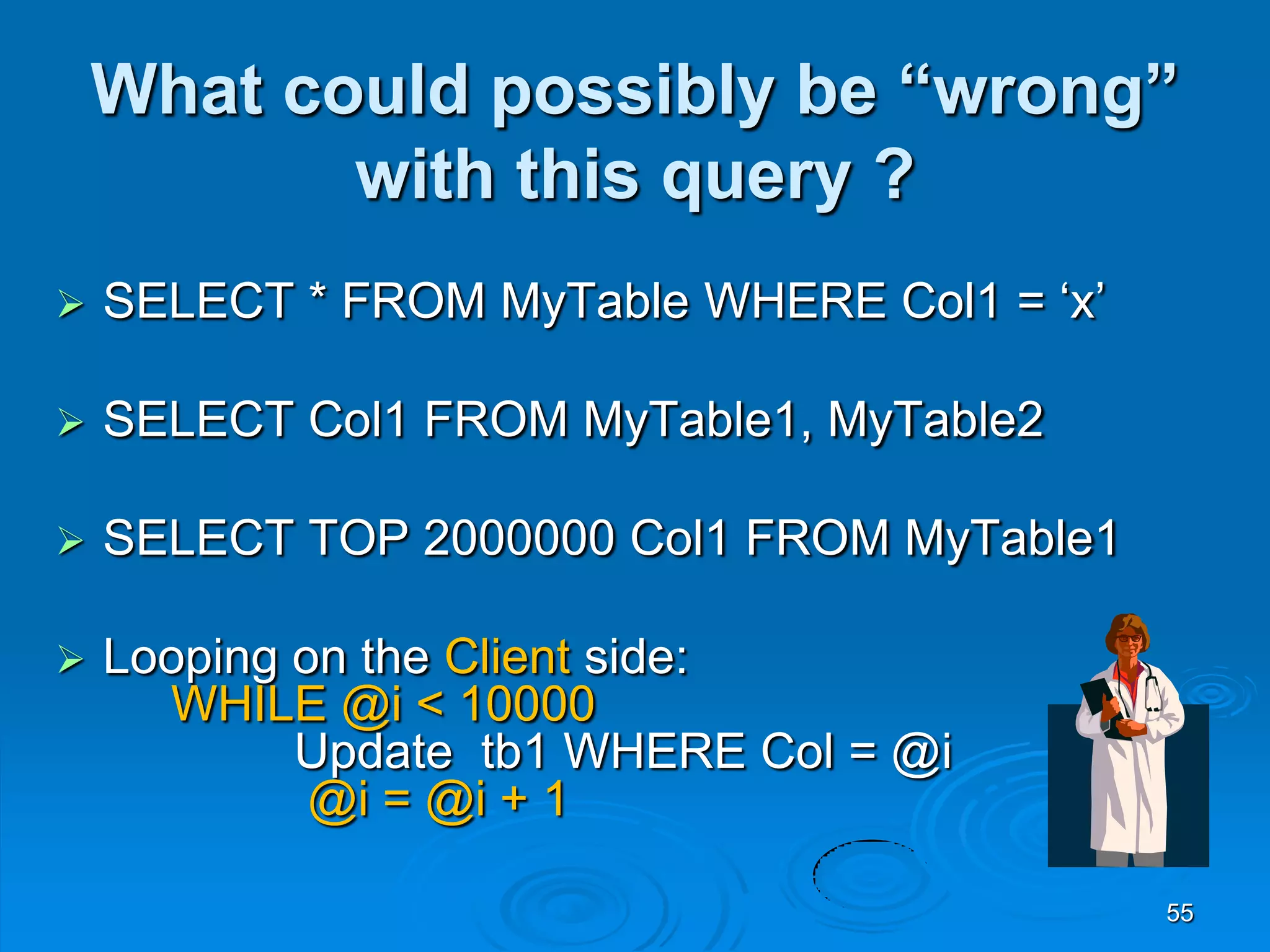 What could possibly be “wrong” with this query ?

➢ SELECT * FROM MyTable WHERE Col1 = ‘x’

➢ SELECT Col1 FROM MyTable1, MyTable2

➢ SELECT TOP 2000000 Col1 FROM MyTable1

➢ Looping on the Client side:
WHILE @i < 10000
Update tb1 WHERE Col = @i
@i = @i + 1

55